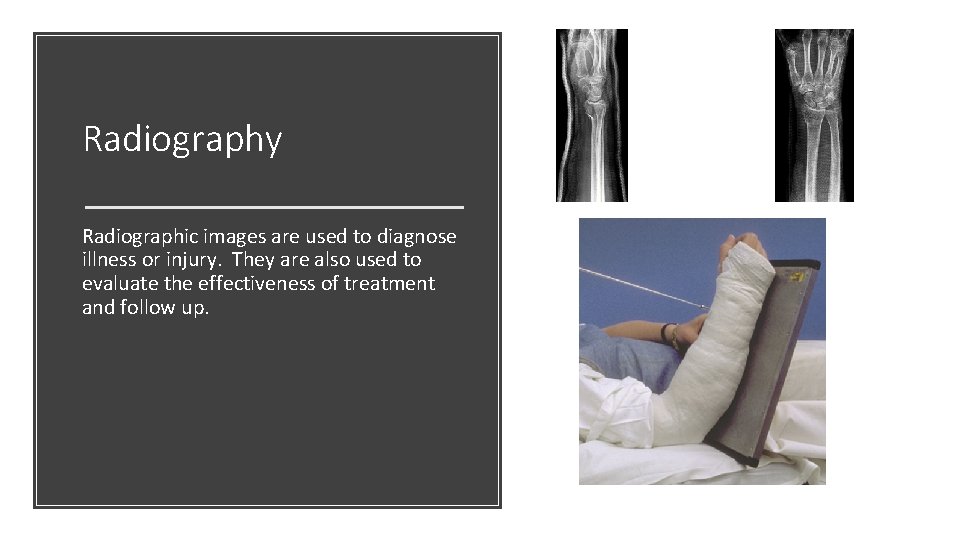 Radiography

Radiographic images are used to diagnose illness or injury.  They are also used to evaluate the effectiveness of treatment and follow up.